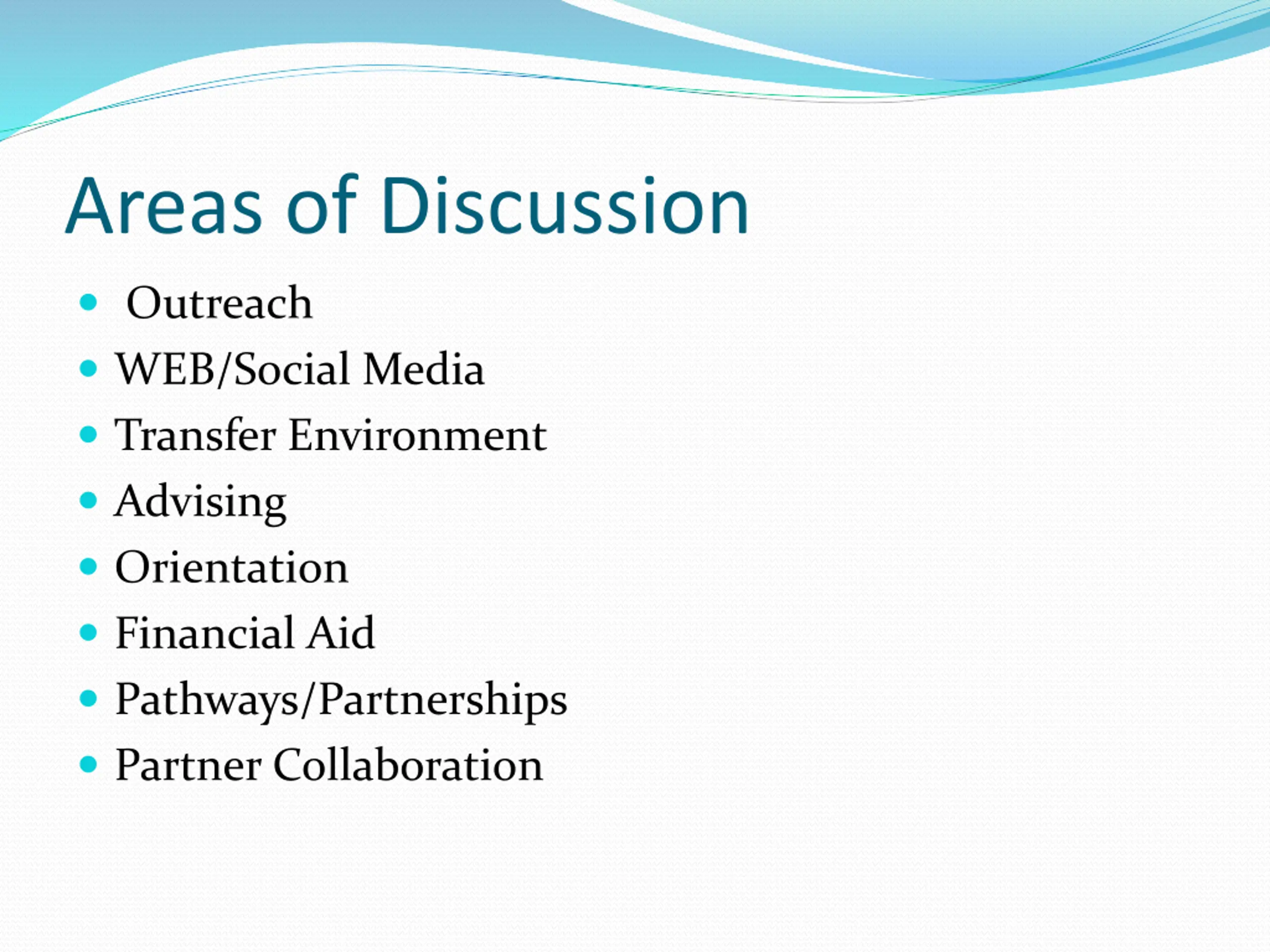 Areas of Discussion

- Outreach
- WEB/Social Media
- Transfer Environment
- Advising
- Orientation
- Financial Aid
- Pathways/Partnerships
- Partner Collaboration